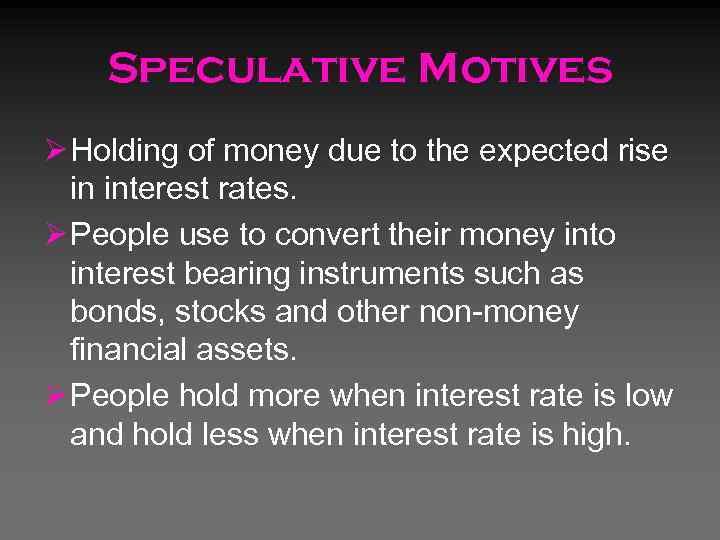 SPECULATIVE MOTIVES

➢ Holding of money due to the expected rise in interest rates.

➢ People use to convert their money into interest bearing instruments such as bonds, stocks and other non-money financial assets.

➢ People hold more when interest rate is low and hold less when interest rate is high.